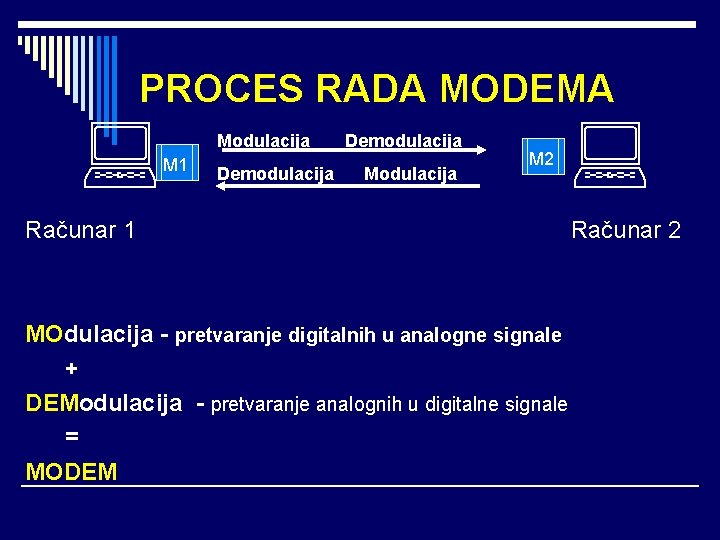 PROCES RADA MODEMA

M1

Modulacija Demodulacija

Demodulacija Modulacija

M2

Računar 1

Računar 2

MOdulacija - pretvaranje digitalnih u analogne signale

+

DEModulacija - pretvaranje analognih u digitalne signale

=

MODEM